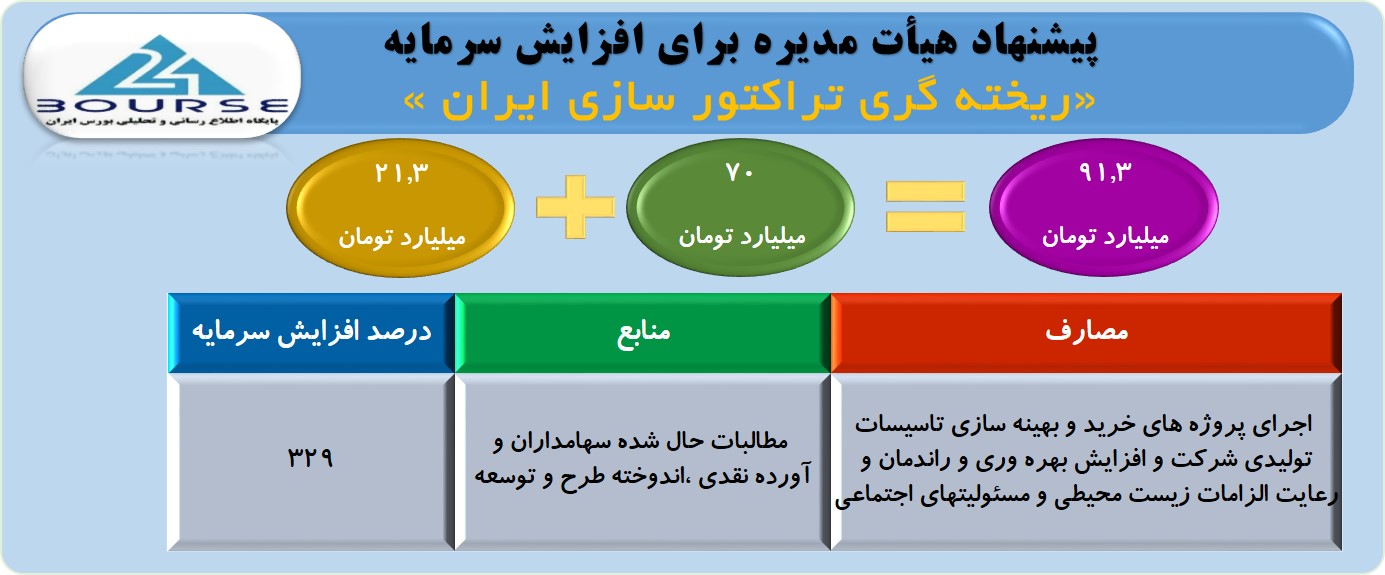 24 BOURSE
پایگاه اطلاع رسانی و تحلیلی بورس ایران

پیشنهاد هیأت مدیره برای افزایش سرمایه
«ریخته گری تراکتور سازی ایران »

۹۱,۳
میلیارد تومان

=

۷۰
میلیارد تومان

+

۲۱,۳
میلیارد تومان

| مصارف | منابع | درصد افزایش سرمایه |
|---|---|---|
| اجرای پروژه های خرید و بهینه سازی تاسیسات تولیدی شرکت و افزایش بهره وری و راندمان و رعایت الزامات زیست محیطی و مسئولیتهای اجتماعی | مطالبات حال شده سهامداران و آورده نقدی ،اندوخته طرح و توسعه | ۳۲۹ |